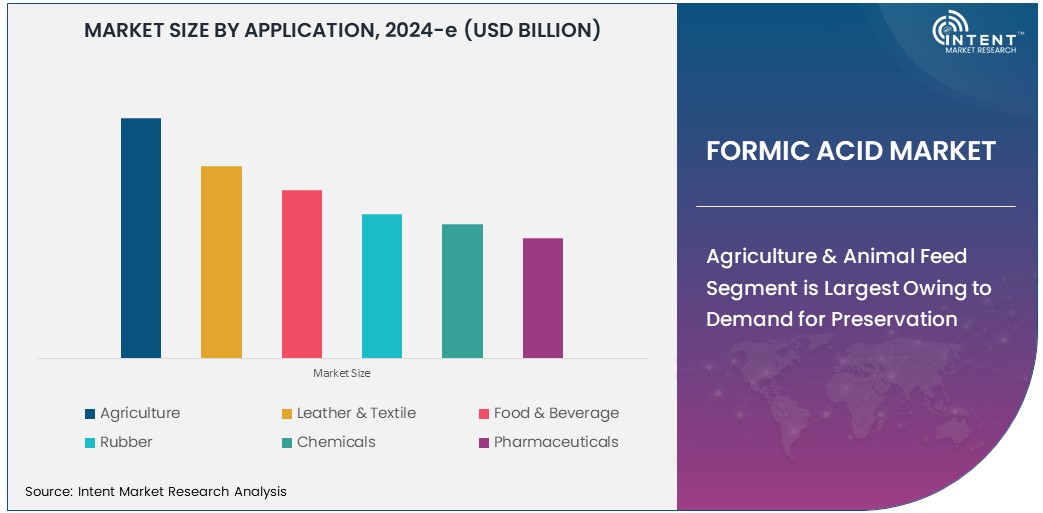 MARKET SIZE BY APPLICATION, 2024-e (USD BILLION)

Market Size

Agriculture
Leather & Textile
Food & Beverage
Rubber
Chemicals
Pharmaceuticals

Source: Intent Market Research Analysis

INTENT™
MARKET RESEARCH

FORMIC ACID MARKET

Agriculture & Animal Feed Segment is Largest Owing to Demand for Preservation